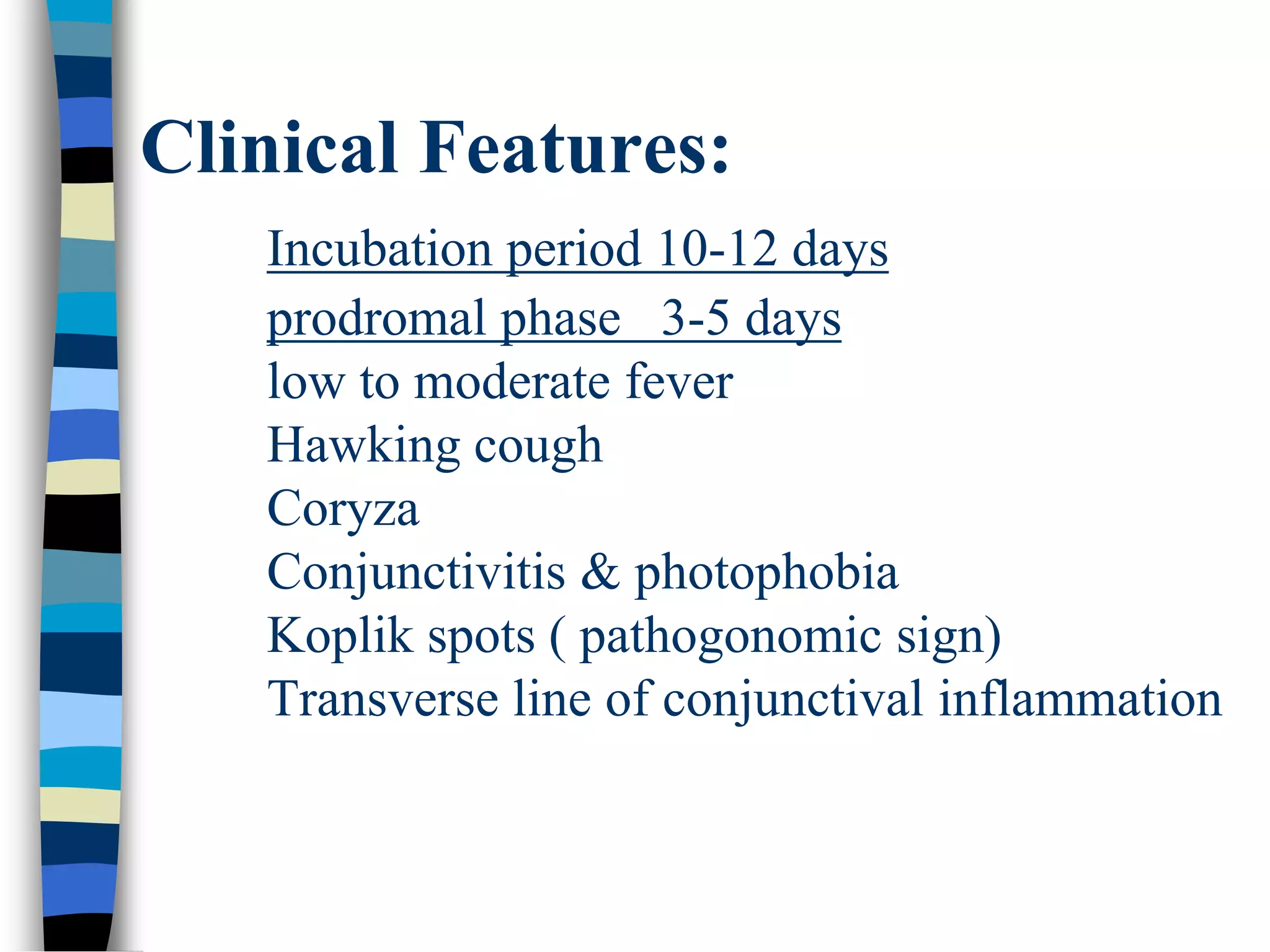 Clinical Features:

Incubation period 10-12 days
prodromal phase 3-5 days
low to moderate fever
Hawking cough
Coryza
Conjunctivitis & photophobia
Koplik spots ( pathogonomic sign)
Transverse line of conjunctival inflammation